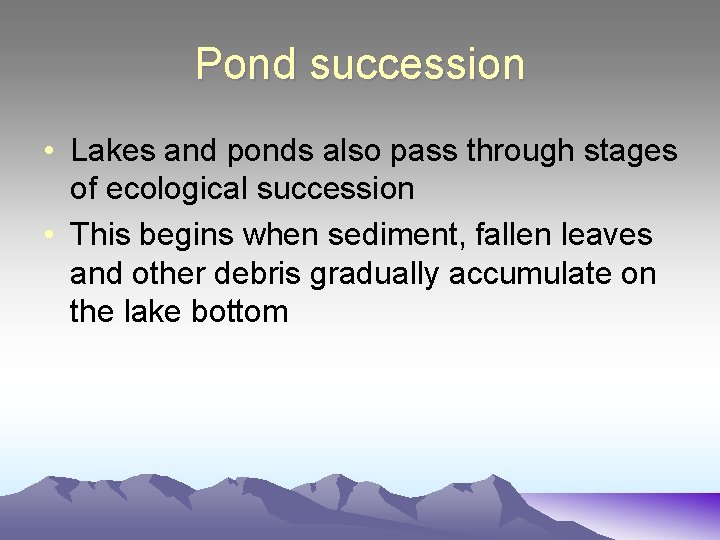 Pond succession

• Lakes and ponds also pass through stages of ecological succession
• This begins when sediment, fallen leaves and other debris gradually accumulate on the lake bottom